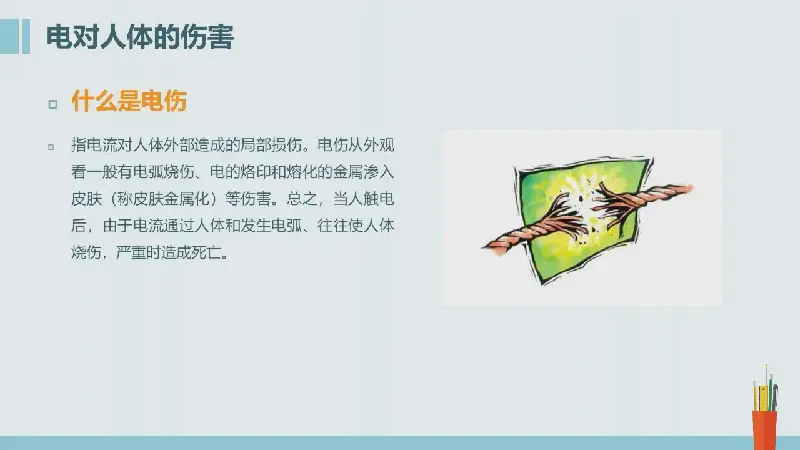 电对人体的伤害

什么是电伤

指电流对人体外部造成的局部损伤。电伤从外观看一般有电弧烧伤、电的烙印和熔化的金属渗入皮肤（称皮肤金属化）等伤害。总之，当人触电后，由于电流通过人体和发生电弧、往往使人体烧伤，严重时造成死亡。